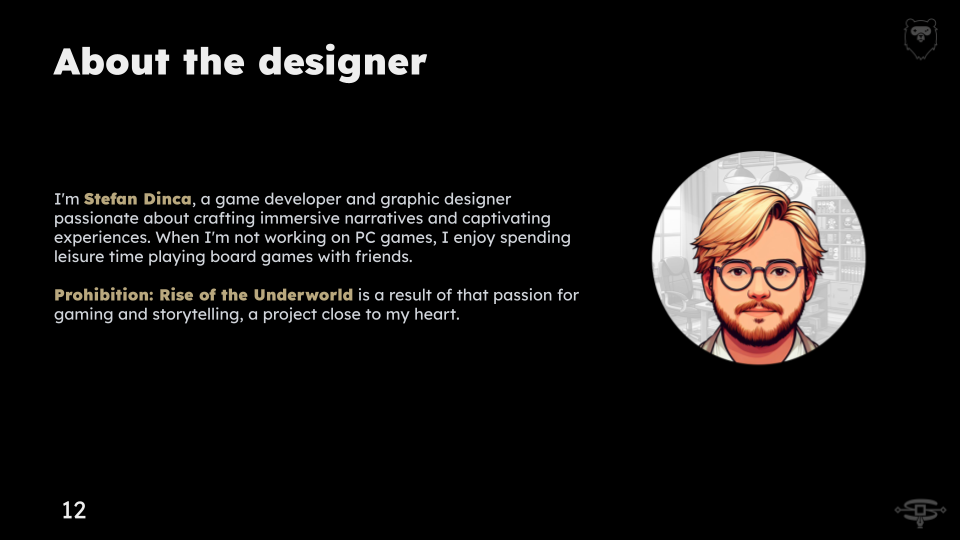 About the designer

I'm Stefan Dinca, a game developer and graphic designer passionate about crafting immersive narratives and captivating experiences. When I'm not working on PC games, I enjoy spending leisure time playing board games with friends.

Prohibition: Rise of the Underworld is a result of that passion for gaming and storytelling, a project close to my heart.

12